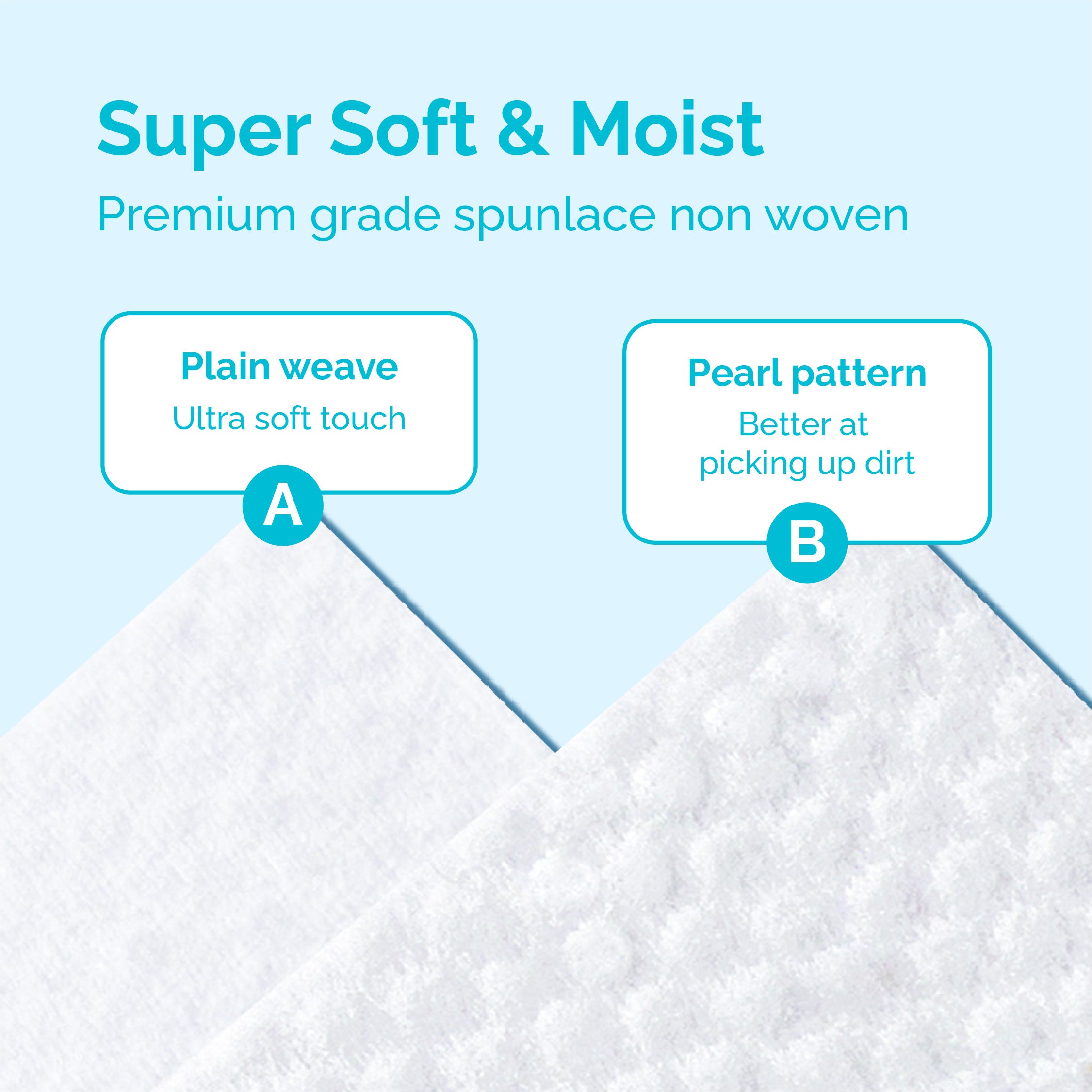 Super Soft & Moist

Premium grade spunlace non woven

Plain weave

Ultra soft touch

A

Pearl pattern

Better at picking up dirt

B